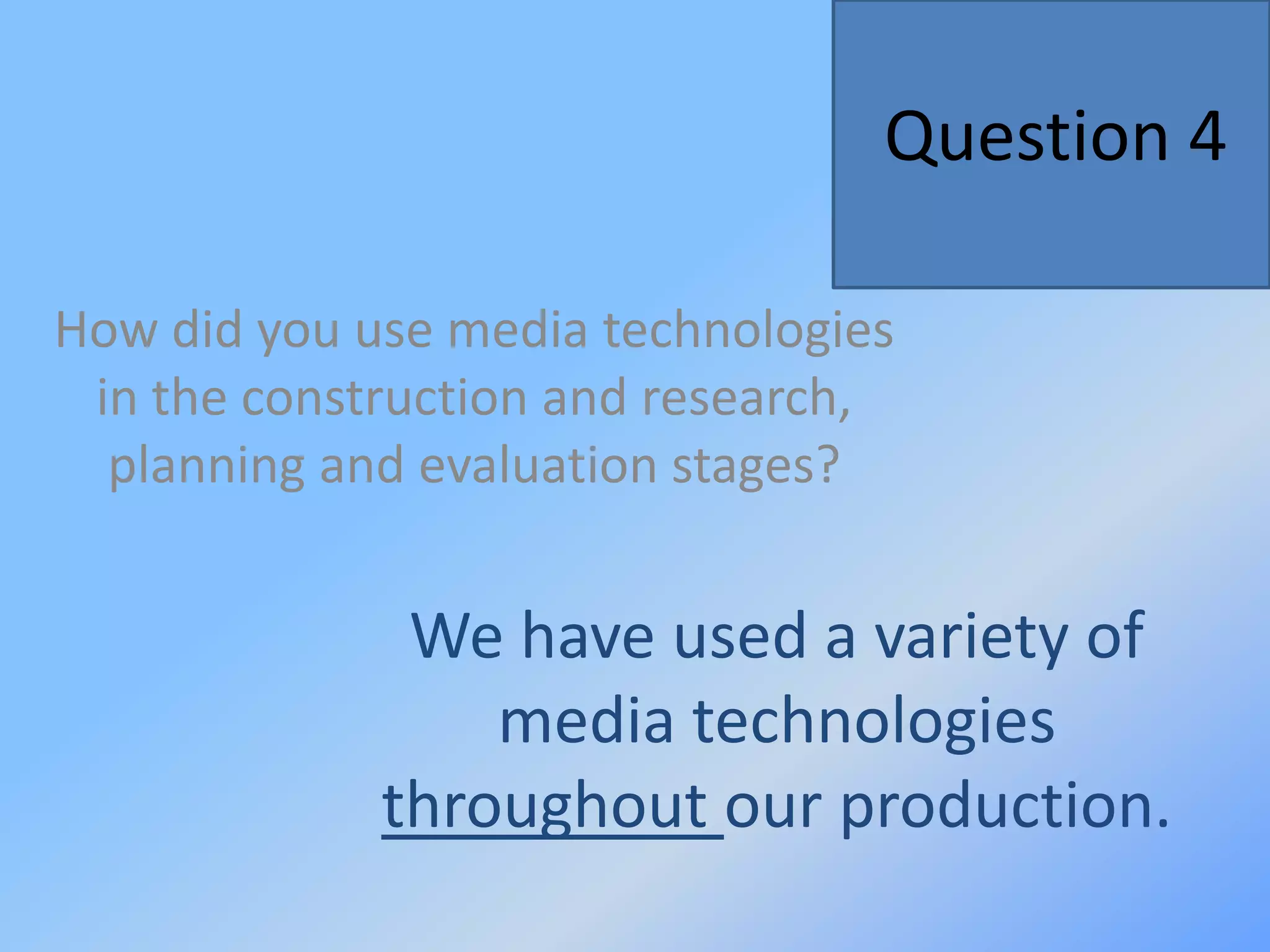 Question 4

How did you use media technologies in the construction and research, planning and evaluation stages?

We have used a variety of media technologies throughout our production.